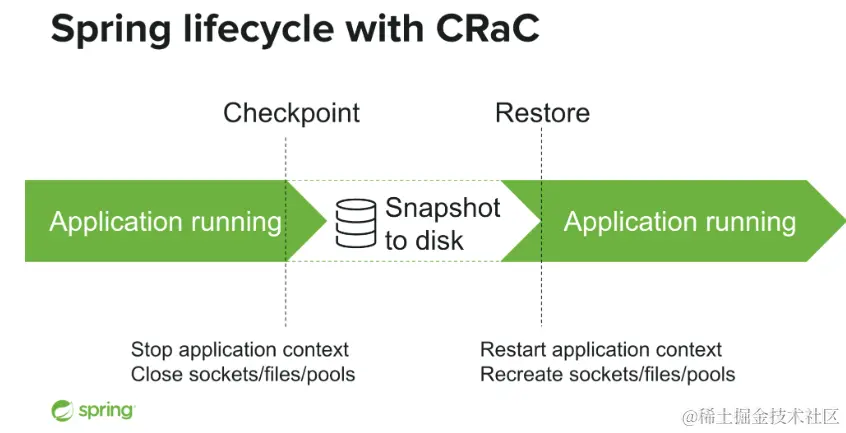 Spring lifecycle with CRaC

Checkpoint

Restore

Application running

Snapshot to disk

Application running

Stop application context
Close sockets/files/pools

Restart application context
Recreate sockets/files/pools

spring

@稀土掘金技术社区